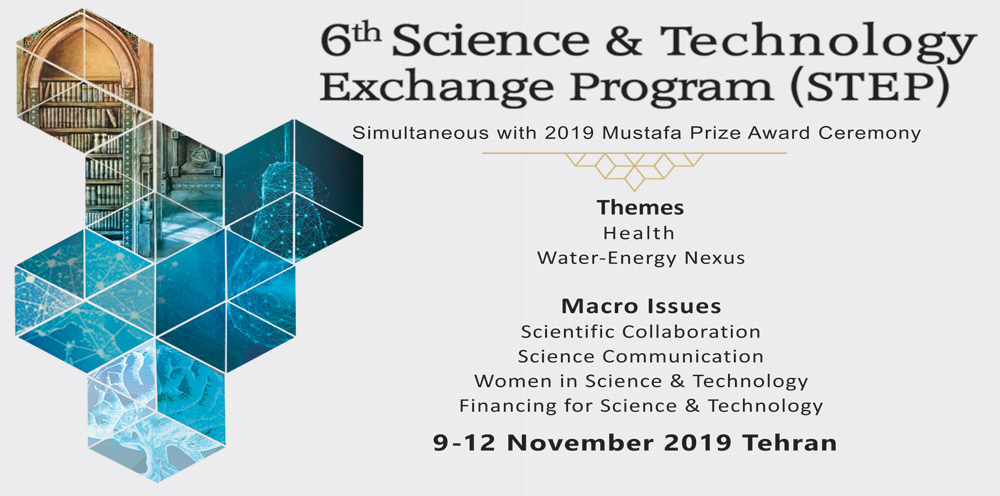 6th Science & Technology Exchange Program (STEP)

Simultaneous with 2019 Mustafa Prize Award Ceremony

Themes
Health
Water-Energy Nexus

Macro Issues
Scientific Collaboration
Science Communication
Women in Science & Technology
Financing for Science & Technology

9-12 November 2019 Tehran